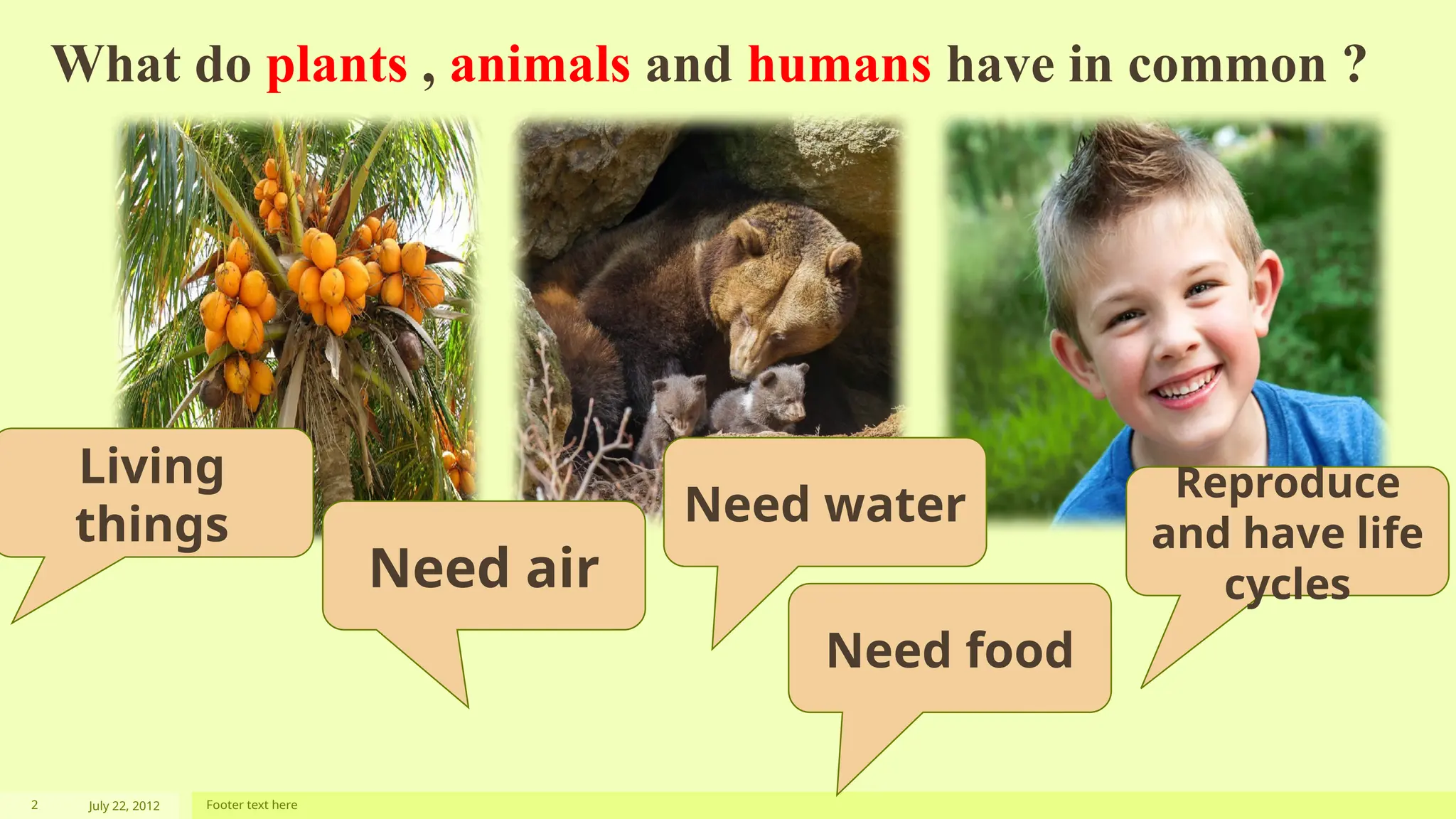 What do plants , animals and humans have in common ?

Living things

Need air

Need water

Need food

Reproduce and have life cycles

2 July 22, 2012 Footer text here